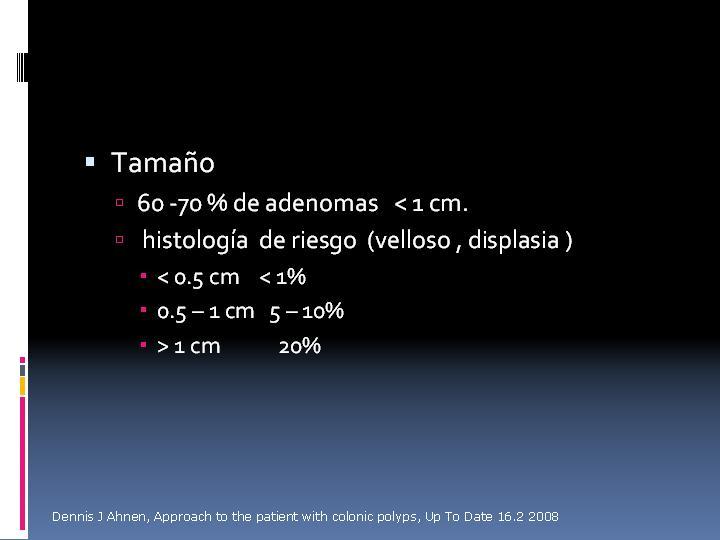 Tamaño

60 -70 % de adenomas < 1 cm.

histología de riesgo (velloso , displasia )

< 0.5 cm < 1%

0.5 – 1 cm 5 – 10%

> 1 cm 20%

Dennis J Ahnen, Approach to the patient with colonic polyps, Up To Date 16.2 2008